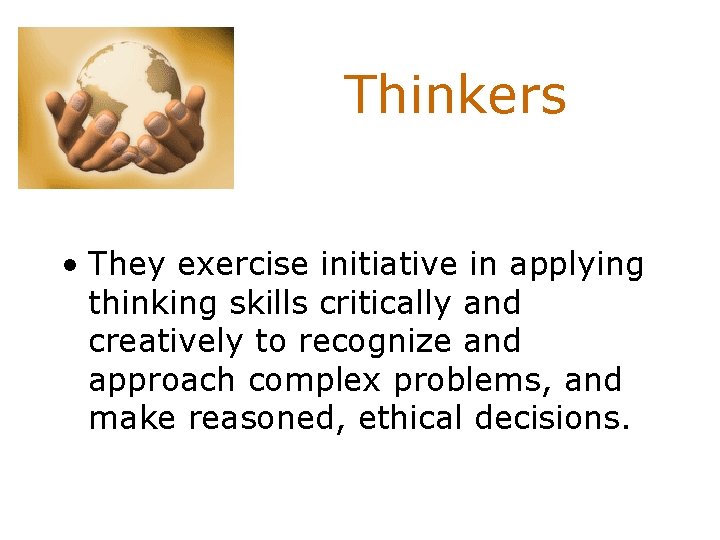 Thinkers

• They exercise initiative in applying thinking skills critically and creatively to recognize and approach complex problems, and make reasoned, ethical decisions.